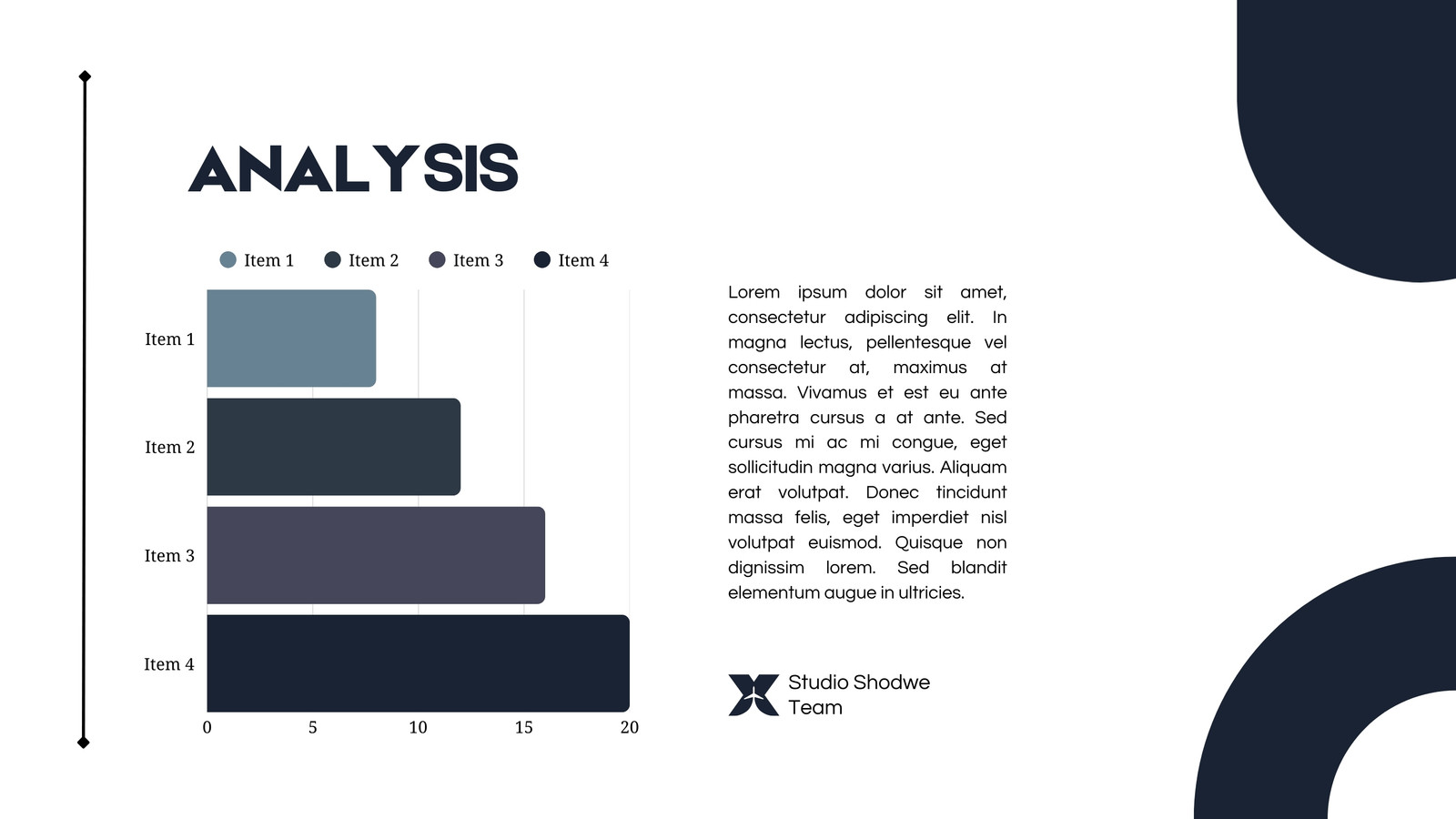 ANALYSIS

Item 1 Item 2 Item 3 Item 4

Item 1
Item 2
Item 3
Item 4

0 5 10 15 20

Lorem ipsum dolor sit amet, consectetur adipiscing elit. In magna lectus, pellentesque vel consectetur at, maximus at massa. Vivamus et est eu ante pharetra cursus a at ante. Sed cursus mi ac mi congue, eget sollicitudin magna varius. Aliquam erat volutpat. Donec tincidunt massa felis, eget imperdiet nisl volutpat euismod. Quisque non dignissim lorem. Sed blandit elementum augue in ultricies.

Studio Shodwe Team